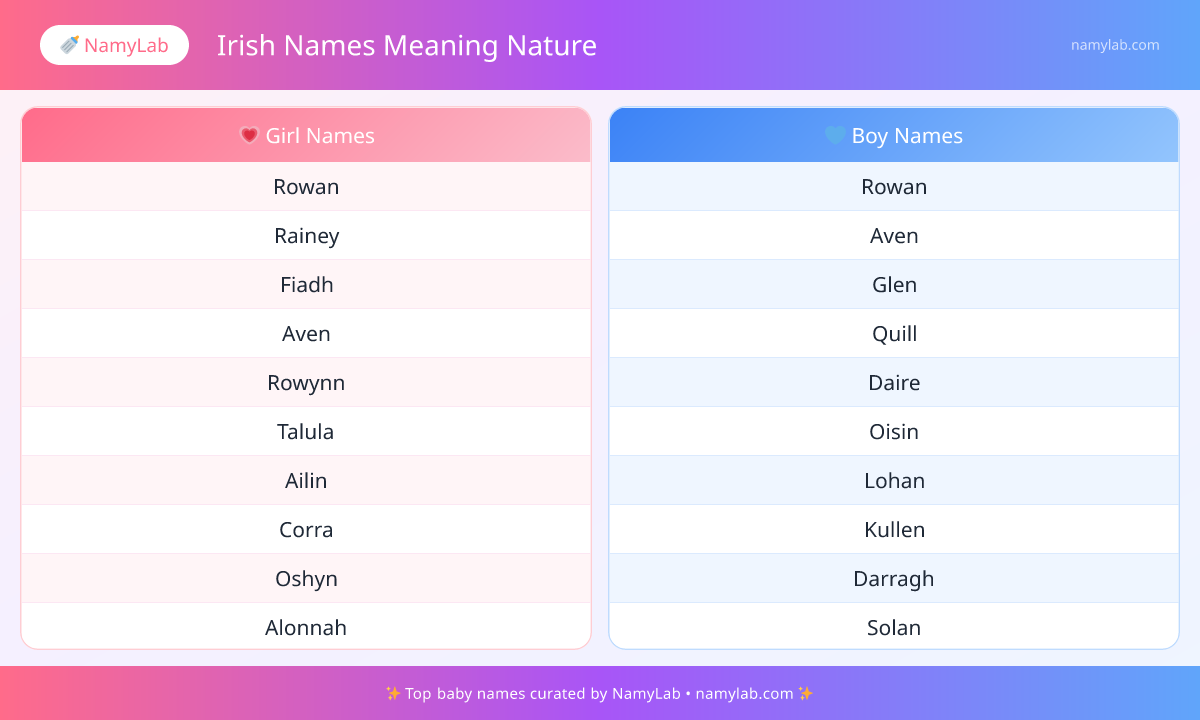 🍼 NamyLab

Irish Names Meaning Nature

namylab.com

💗 Girl Names

Rowan

Rainey

Fiadh

Aven

Rowynn

Talula

Ailin

Corra

Oshyn

Alonnah

💙 Boy Names

Rowan

Aven

Glen

Quill

Daire

Oisin

Lohan

Kullen

Darragh

Solan

✨ Top baby names curated by NamyLab • namylab.com ✨